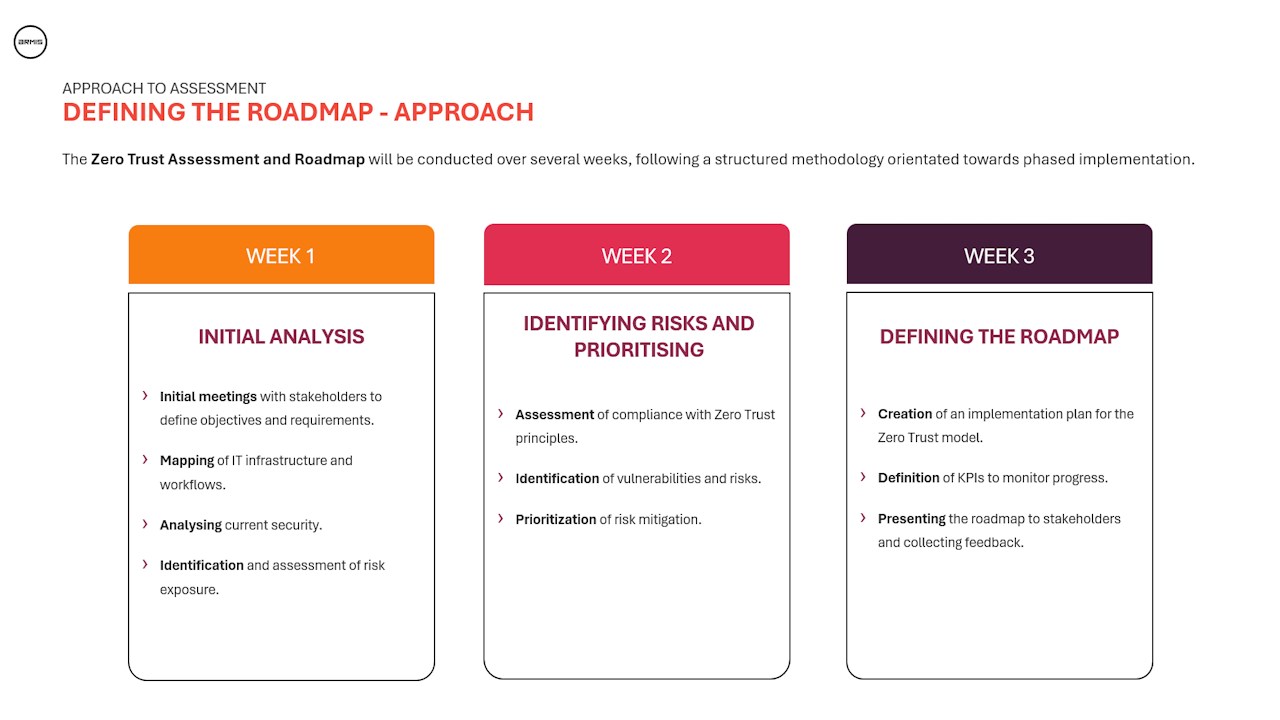 ARMIS

APPROACH TO ASSESSMENT
DEFINING THE ROADMAP - APPROACH

The Zero Trust Assessment and Roadmap will be conducted over several weeks, following a structured methodology orientated towards phased implementation.

WEEK 1

INITIAL ANALYSIS

› Initial meetings with stakeholders to define objectives and requirements.

› Mapping of IT infrastructure and workflows.

› Analysing current security.

› Identification and assessment of risk exposure.

WEEK 2

IDENTIFYING RISKS AND PRIORITISING

› Assessment of compliance with Zero Trust principles.

› Identification of vulnerabilities and risks.

› Prioritization of risk mitigation.

WEEK 3

DEFINING THE ROADMAP

› Creation of an implementation plan for the Zero Trust model.

› Definition of KPIs to monitor progress.

› Presenting the roadmap to stakeholders and collecting feedback.